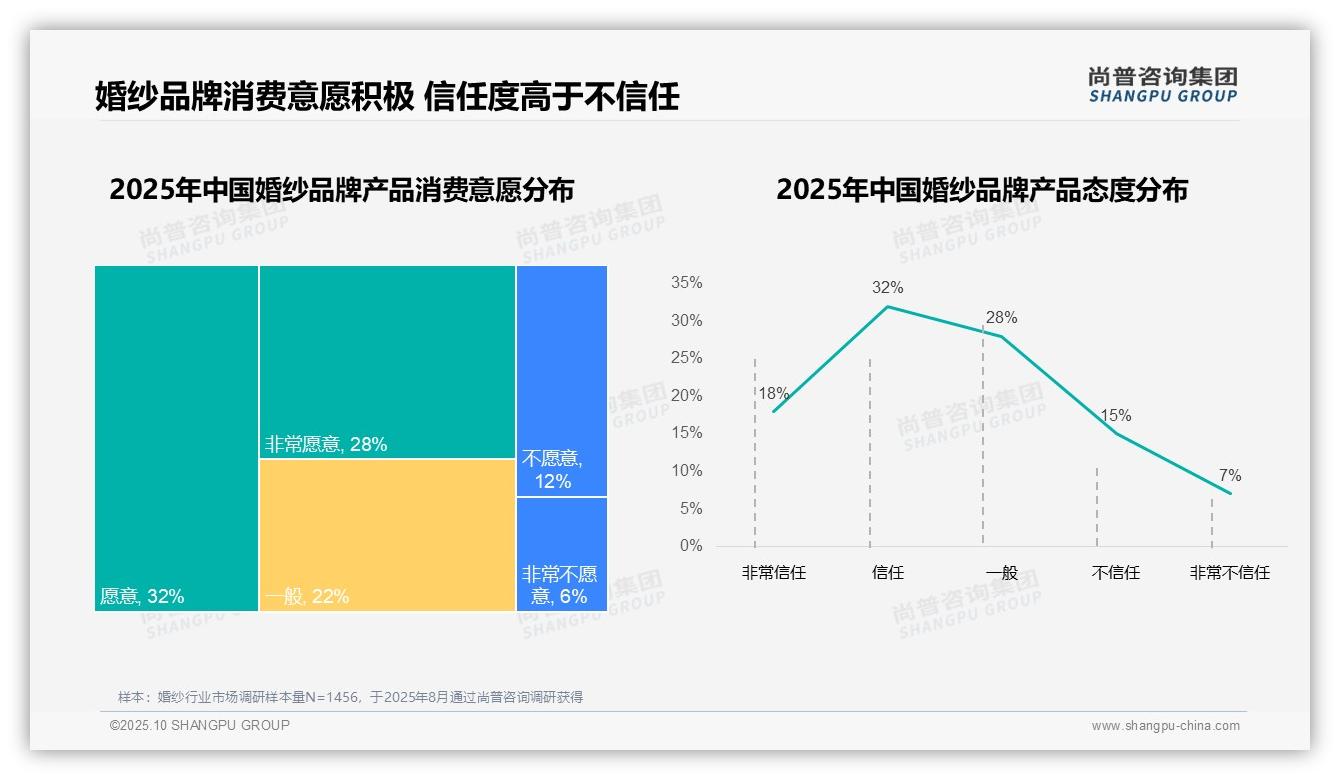 婚纱品牌消费意愿积极 信任度高于不信任

尚普咨询集团
SHANGPU GROUP

2025年中国婚纱品牌产品消费意愿分布

尚普咨询集团
SHANGPU GROUP

愿意, 32%
非常愿意, 28%
一般, 22%
不愿意, 12%
非常不愿意, 6%

2025年中国婚纱品牌产品态度分布

35%
30%
25%
20%
15%
10%
5%
0%

18%
32%
28%
15%
7%

非常信任
信任
一般
不信任
非常不信任

样本：婚纱行业市场调研样本量N=1456，于2025年8月通过尚普咨询调研获得

©2025.10 SHANGPU GROUP

www.shangpu-china.com